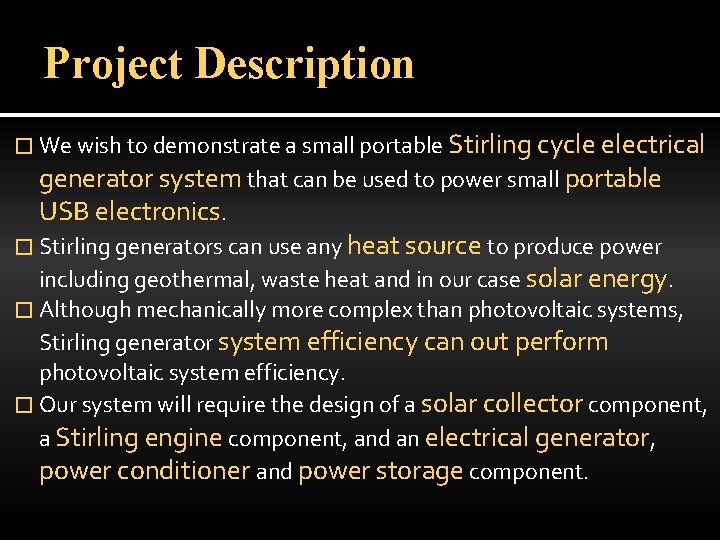 Project Description

□ We wish to demonstrate a small portable Stirling cycle electrical generator system that can be used to power small portable USB electronics.

□ Stirling generators can use any heat source to produce power including geothermal, waste heat and in our case solar energy.

□ Although mechanically more complex than photovoltaic systems, Stirling generator system efficiency can out perform photovoltaic system efficiency.

□ Our system will require the design of a solar collector component, a Stirling engine component, and an electrical generator, power conditioner and power storage component.